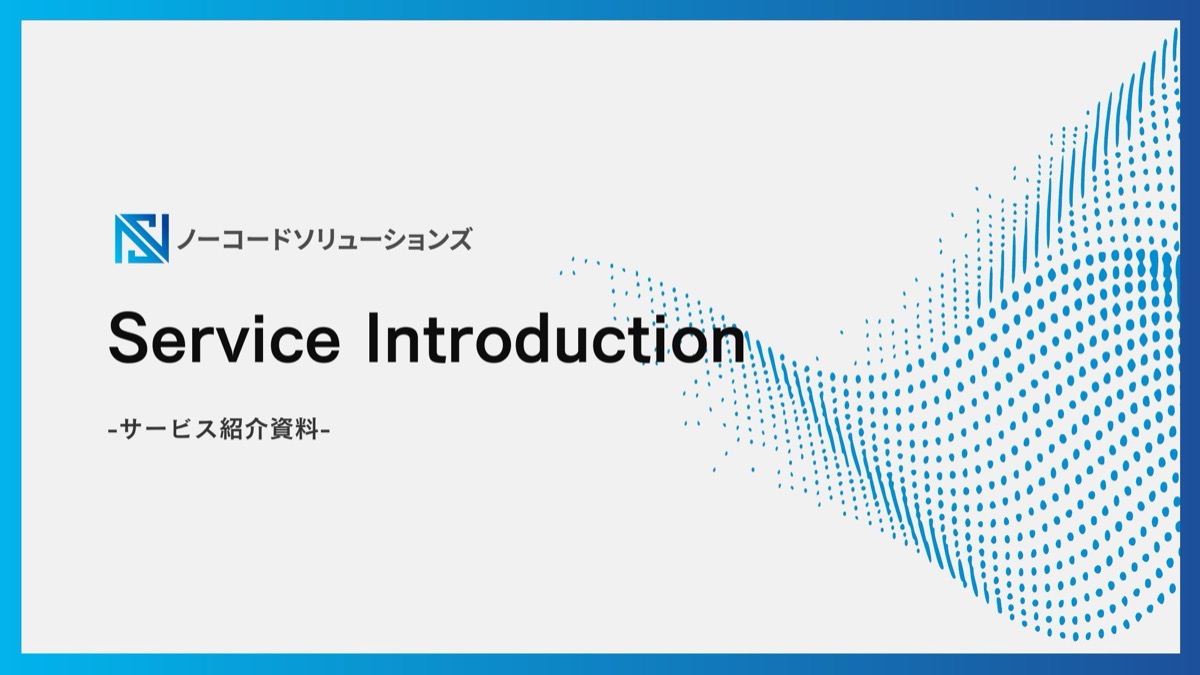 ノーコードソリューションズ

Service Introduction

-サービス紹介資料-